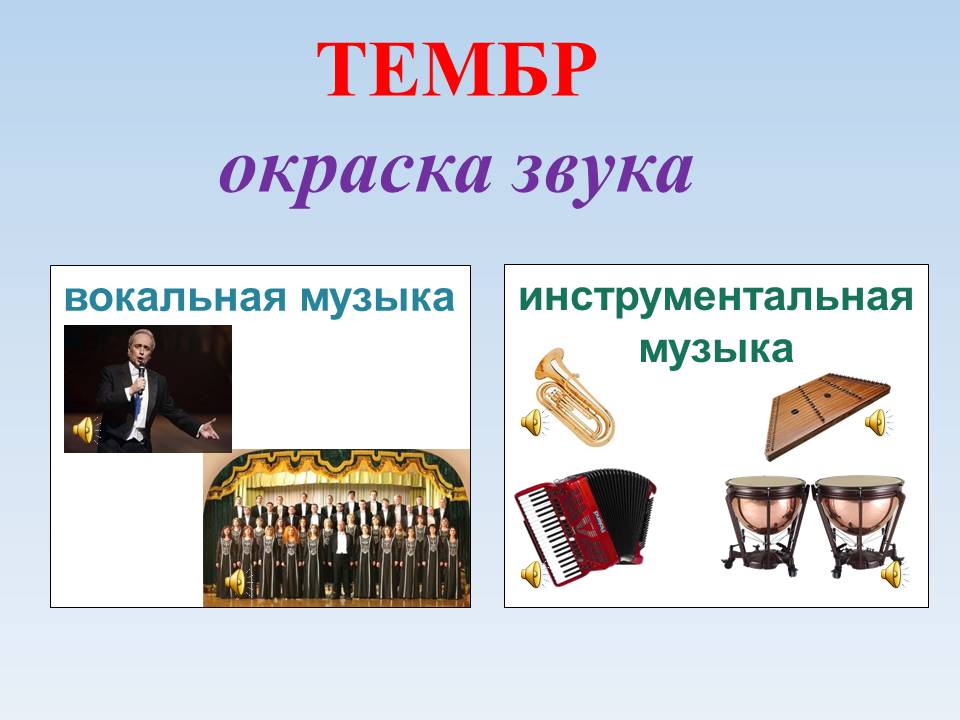 ТЕМБР

окраска звука

вокальная музыка

инструментальная музыка